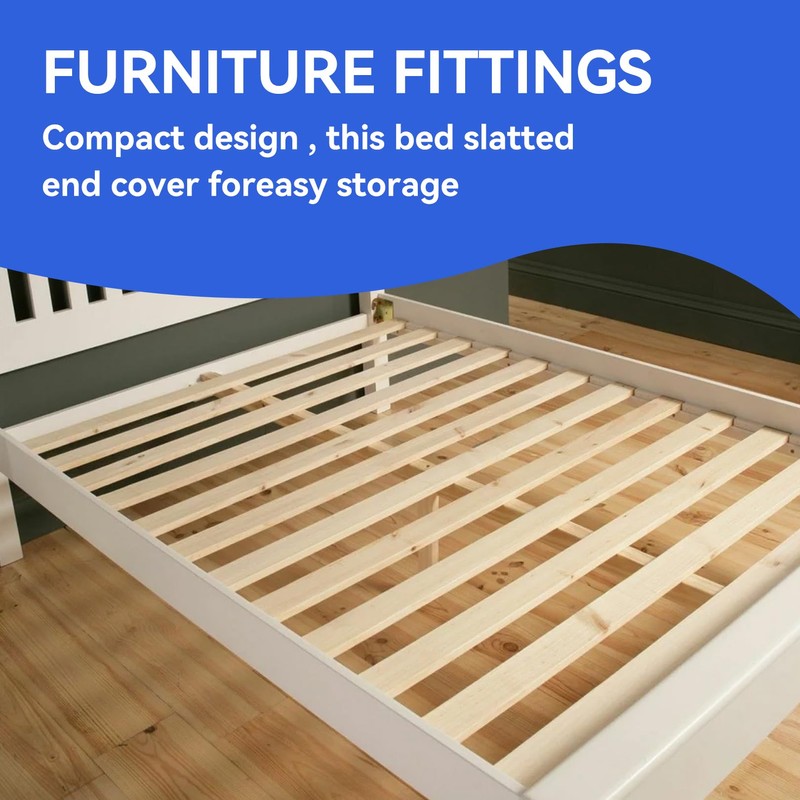 FURNITURE FITTINGS

Compact design , this bed slatted end cover foreasy storage